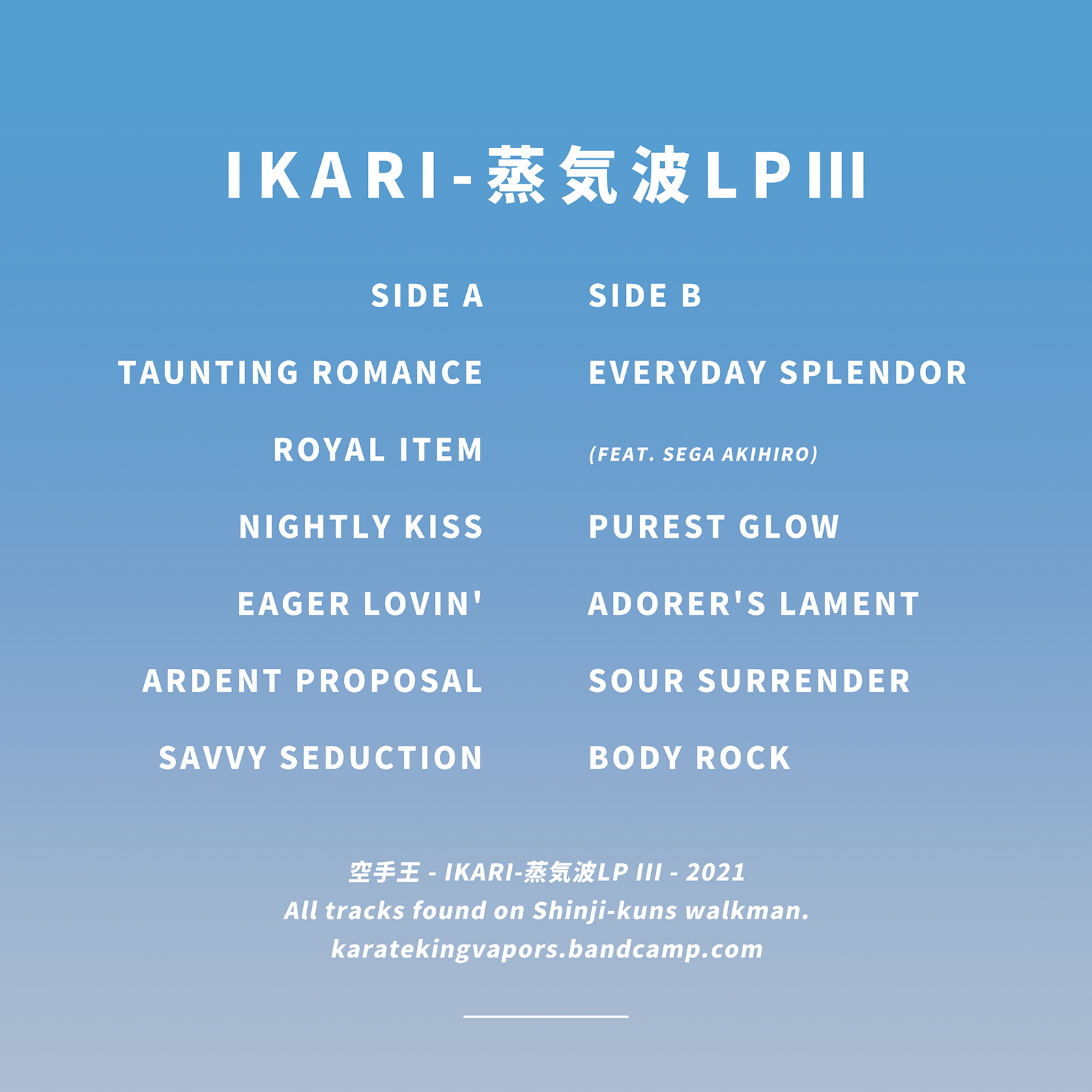 IKARI-蒸気波LP III

SIDE A

TAUNTING ROMANCE

ROYAL ITEM

NIGHTLY KISS

EAGER LOVIN'

ARDENT PROPOSAL

SAVVY SEDUCTION

SIDE B

EVERYDAY SPLENDOR

(FEAT. SEGA AKIHIRO)

PUREST GLOW

ADORER'S LAMENT

SOUR SURRENDER

BODY ROCK

空手王 - IKARI-蒸気波LP III - 2021
All tracks found on Shinji-kuns walkman.
karatekingvapors.bandcamp.com